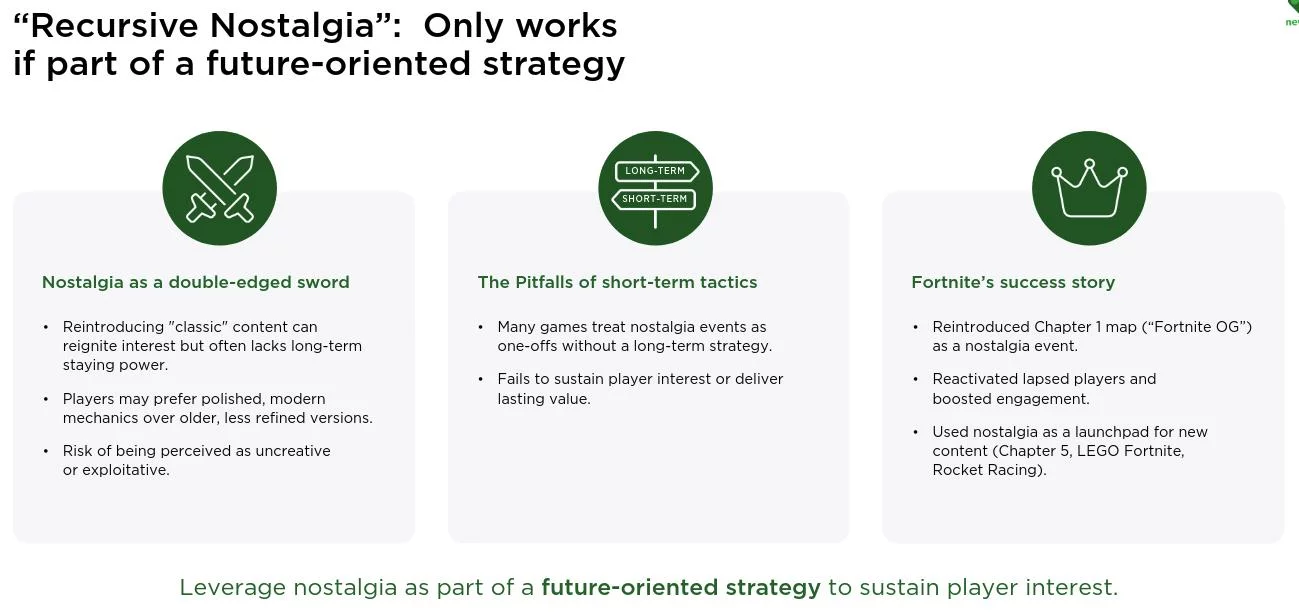 “Recursive Nostalgia”: Only works if part of a future-oriented strategy

Nostalgia as a double-edged sword

• Reintroducing "classic" content can reignite interest but often lacks long-term staying power.
• Players may prefer polished, modern mechanics over older, less refined versions.
• Risk of being perceived as uncreative or exploitative.

LONG-TERM
SHORT-TERM

The Pitfalls of short-term tactics

• Many games treat nostalgia events as one-offs without a long-term strategy.
• Fails to sustain player interest or deliver lasting value.

Fortnite’s success story

• Reintroduced Chapter 1 map (“Fortnite OG”) as a nostalgia event.
• Reactivated lapsed players and boosted engagement.
• Used nostalgia as a launchpad for new content (Chapter 5, LEGO Fortnite, Rocket Racing).

Leverage nostalgia as part of a future-oriented strategy to sustain player interest.